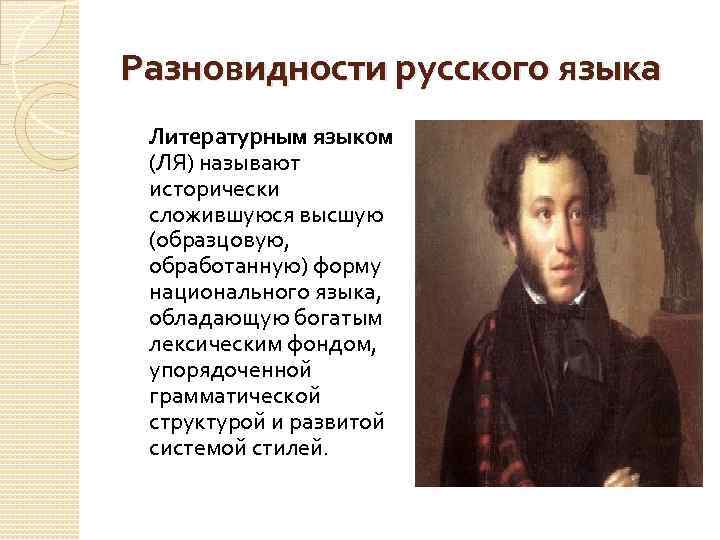 Разновидности русского языка

Литературным языком (ЛЯ) называют исторически сложившуюся высшую (образцовую, обработанную) форму национального языка, обладающую богатым лексическим фондом, упорядоченной грамматической структурой и развитой системой стилей.